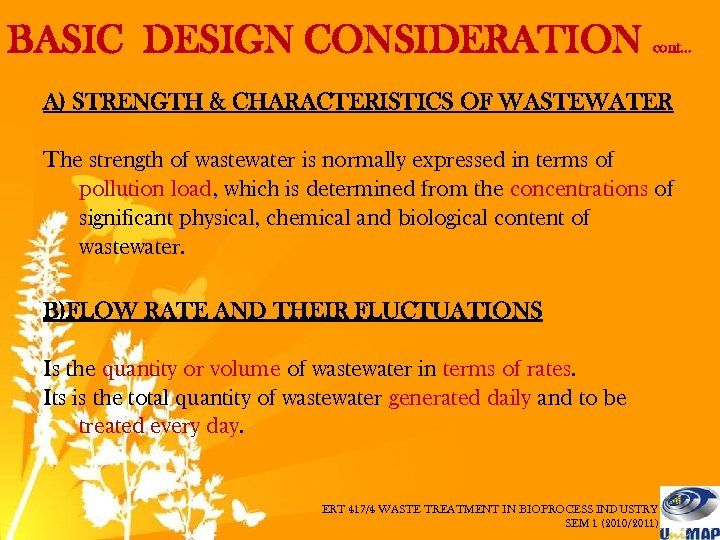 BASIC DESIGN CONSIDERATION cont...

A) STRENGTH & CHARACTERISTICS OF WASTEWATER

The strength of wastewater is normally expressed in terms of pollution load, which is determined from the concentrations of significant physical, chemical and biological content of wastewater.

B)FLOW RATE AND THEIR FLUCTUATIONS

Is the quantity or volume of wastewater in terms of rates.
Its is the total quantity of wastewater generated daily and to be treated every day.

ERT 417/4 WASTE TREATMENT IN BIOPROCESS INDUSTRY
SEM 1 (2010/2011)

UniMAP